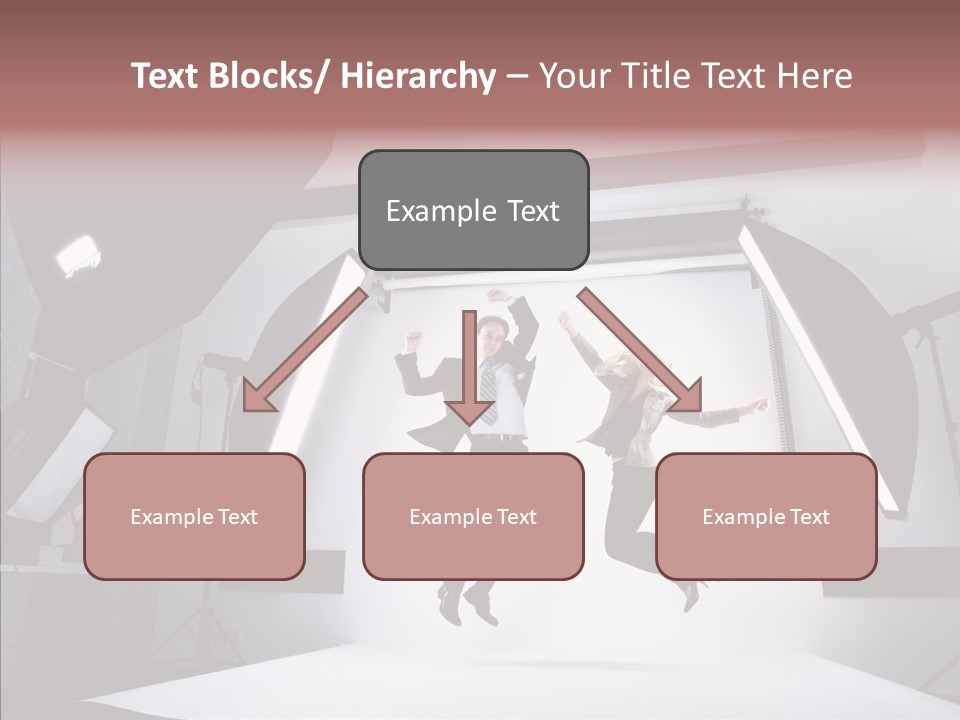 Text Blocks/ Hierarchy – Your Title Text Here

Example Text

Example Text

Example Text

Example Text